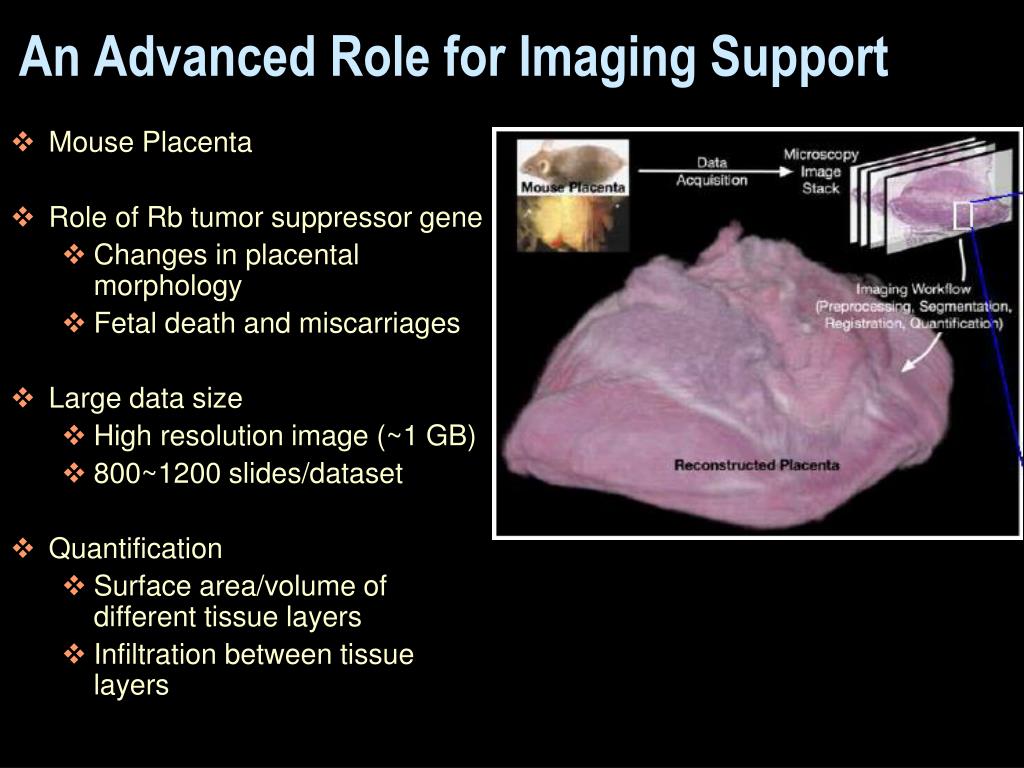 An Advanced Role for Imaging Support

❖ Mouse Placenta

❖ Role of Rb tumor suppressor gene
❖ Changes in placental morphology
❖ Fetal death and miscarriages

❖ Large data size
❖ High resolution image (~1 GB)
❖ 800~1200 slides/dataset

❖ Quantification
❖ Surface area/volume of different tissue layers
❖ Infiltration between tissue layers

Mouse Placenta

Data Acquisition

Microscopy Image Stack

Imaging Workflow (Preprocessing, Segmentation, Registration, Quantification)

Reconstructed Placenta